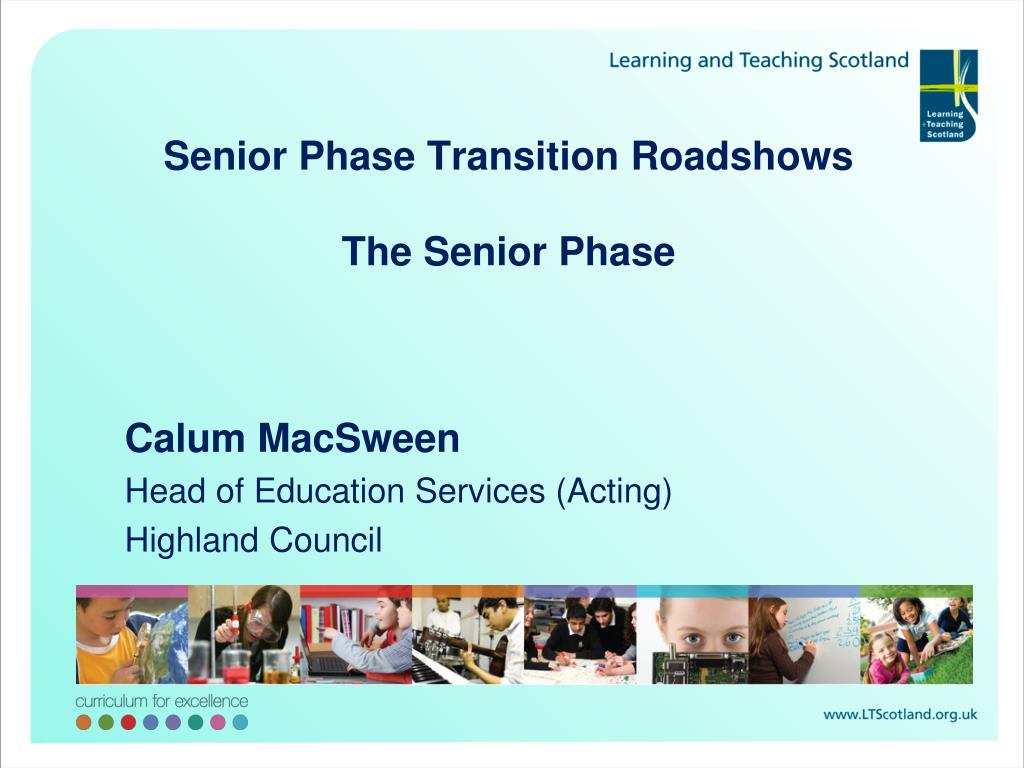 Learning and Teaching Scotland

Learning
+Teaching
Scotland

Senior Phase Transition Roadshows

The Senior Phase

Calum MacSween
Head of Education Services (Acting)
Highland Council

curriculum for excellence

www.LTScotland.org.uk